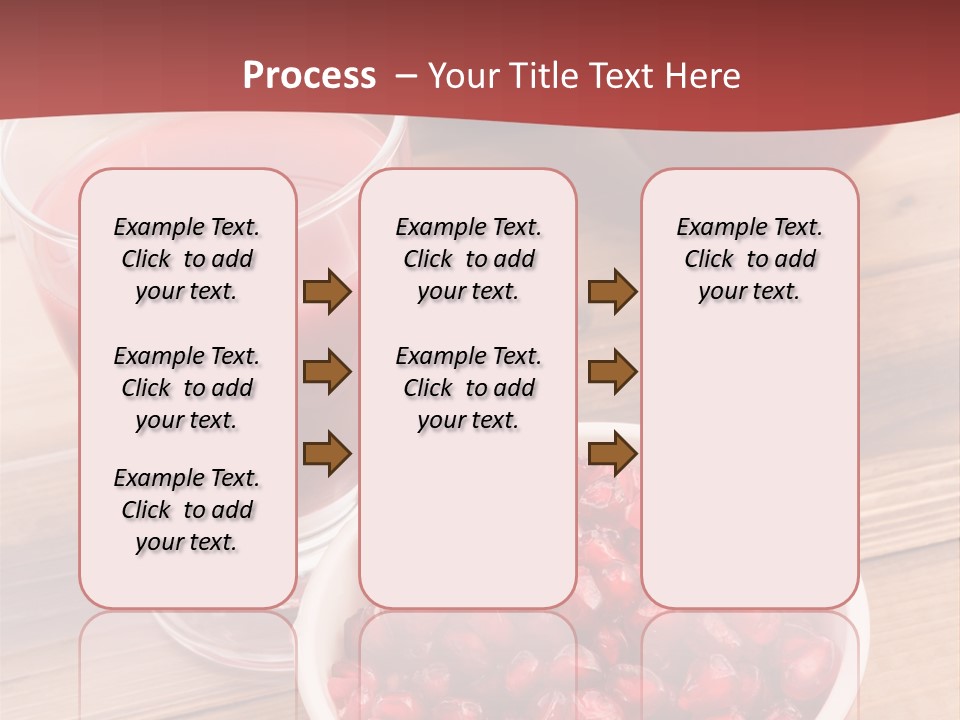 Process – Your Title Text Here

Example Text. Click to add your text.

Example Text. Click to add your text.

Example Text. Click to add your text.

Example Text. Click to add your text.

Example Text. Click to add your text.

Example Text. Click to add your text.